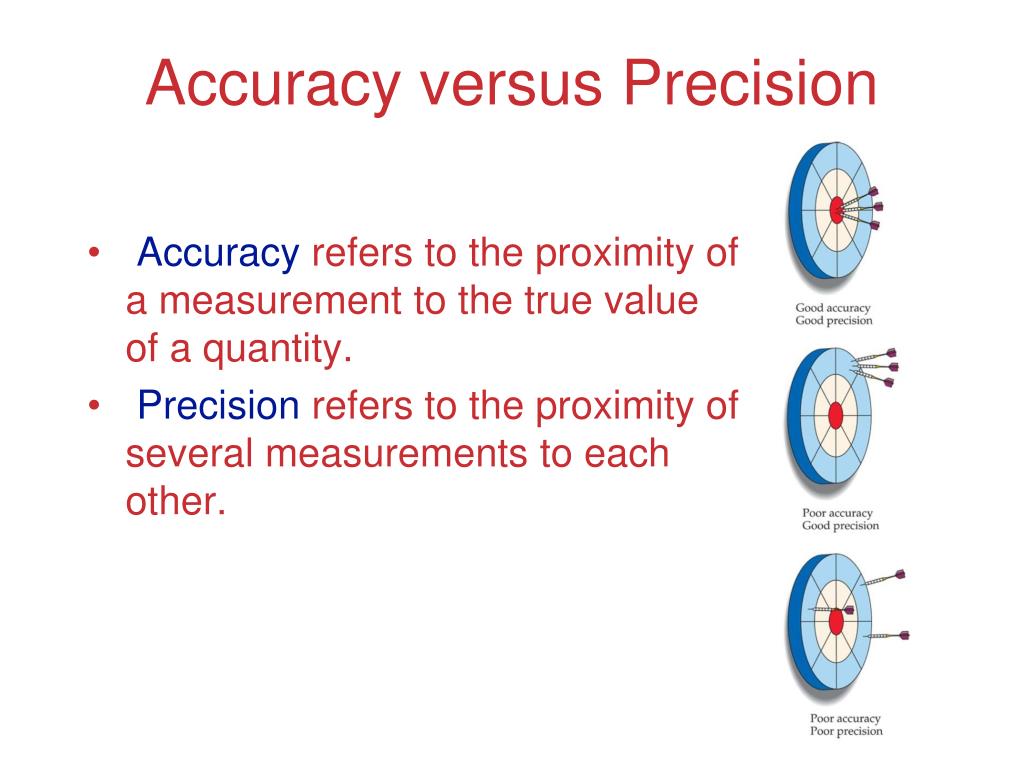 Accuracy versus Precision

• Accuracy refers to the proximity of a measurement to the true value of a quantity.
• Precision refers to the proximity of several measurements to each other.

Good accuracy
Good precision

Poor accuracy
Good precision

Poor accuracy
Poor precision